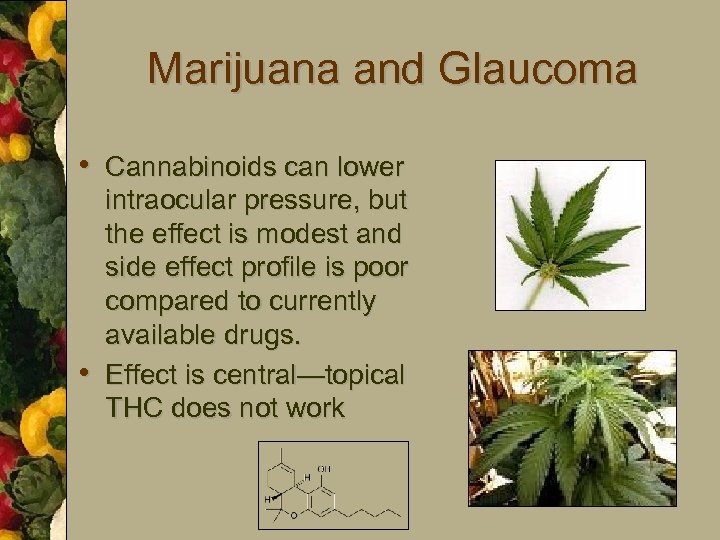 Marijuana and Glaucoma

• Cannabinoids can lower intraocular pressure, but the effect is modest and side effect profile is poor compared to currently available drugs.

• Effect is central—topical THC does not work

OH
H
H
O